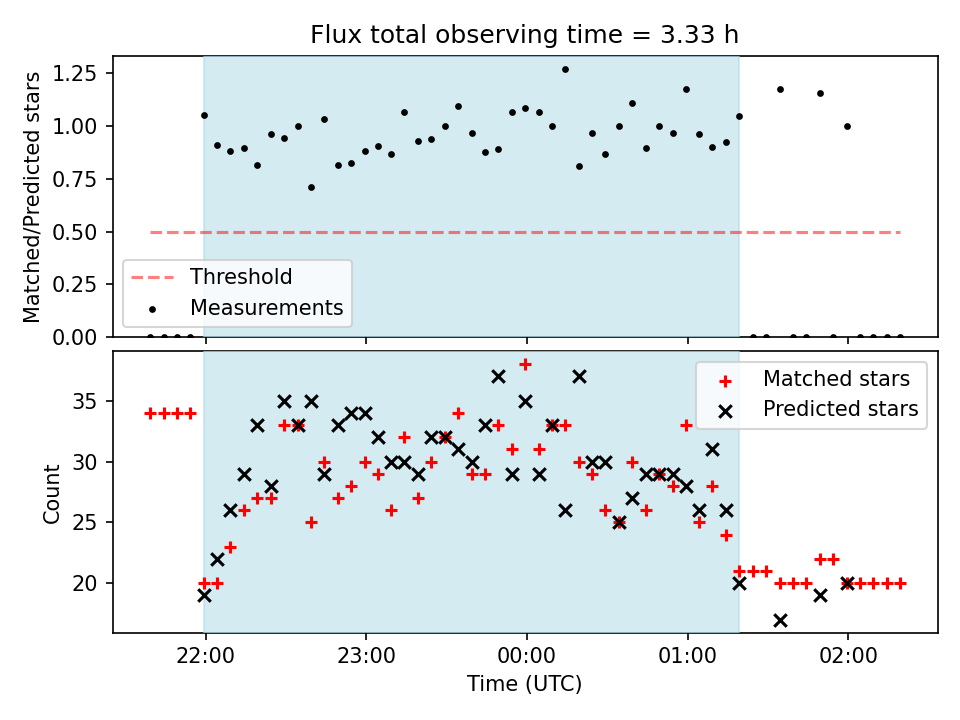 Flux total observing time = 3.33 h

Matched/Predicted stars

1.25
1.00
0.75
0.50
0.25
0.00

Threshold
Measurements

Count

35
30
25
20

Matched stars
Predicted stars

22:00
23:00
00:00
01:00
02:00

Time (UTC)